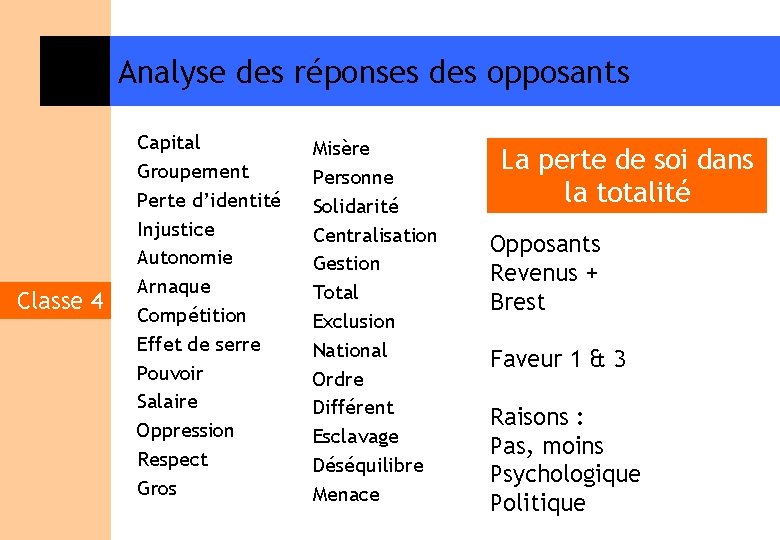 Analyse des réponses des opposants

Classe 4

Capital
Groupement
Perte d'identité
Injustice
Autonomie
Arnaque
Compétition
Effet de serre
Pouvoir
Salaire
Oppression
Respect
Gros

Misère
Personne
Solidarité
Centralisation
Gestion
Total
Exclusion
National
Ordre
Différent
Esclavage
Déséquilibre
Menace

La perte de soi dans la totalité

Opposants
Revenus +
Brest

Faveur 1 & 3

Raisons :
Pas, moins
Psychologique
Politique